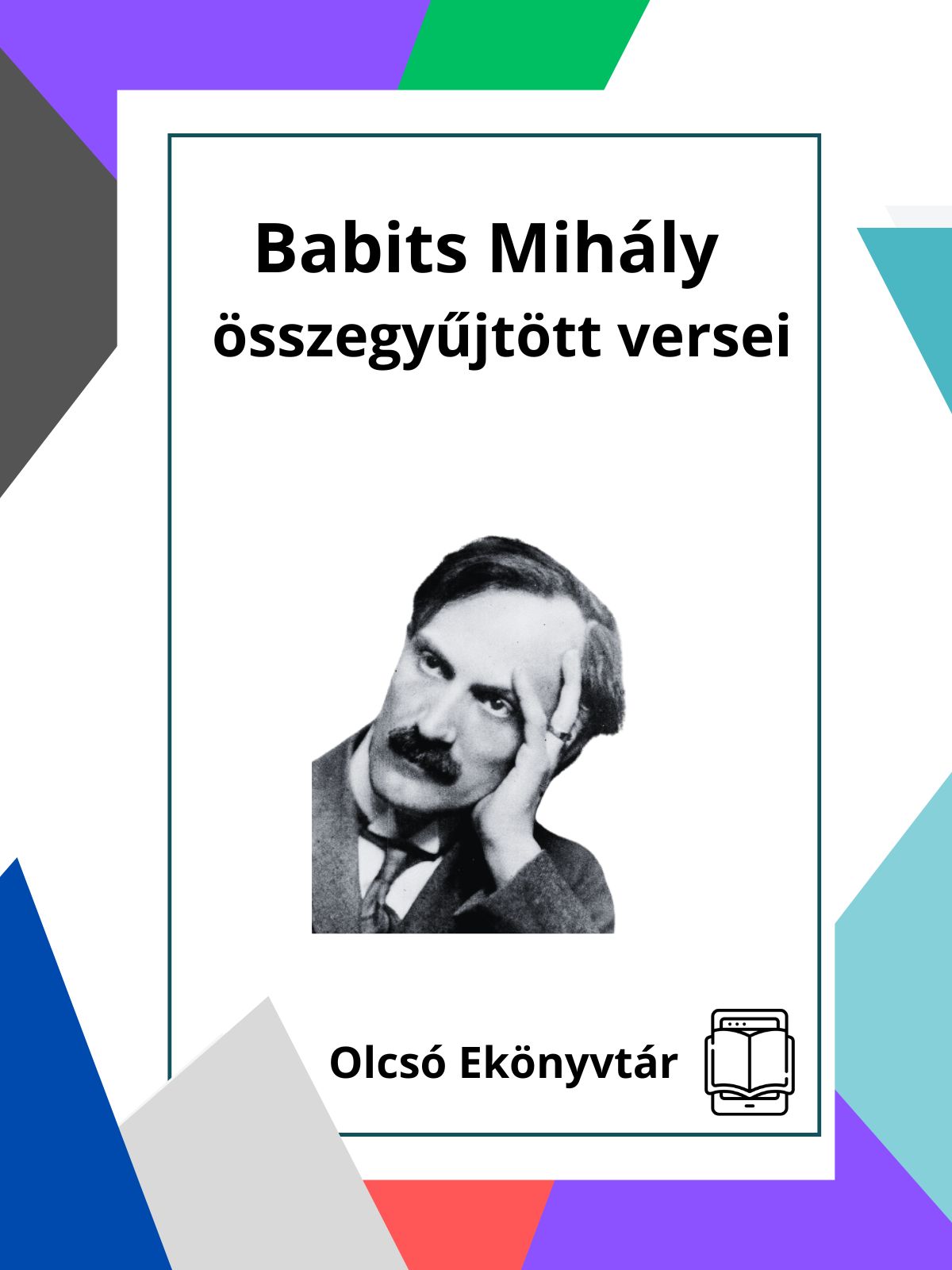 Babits Mihály
összegyűjtött versei

Olcsó Ekönyvtár